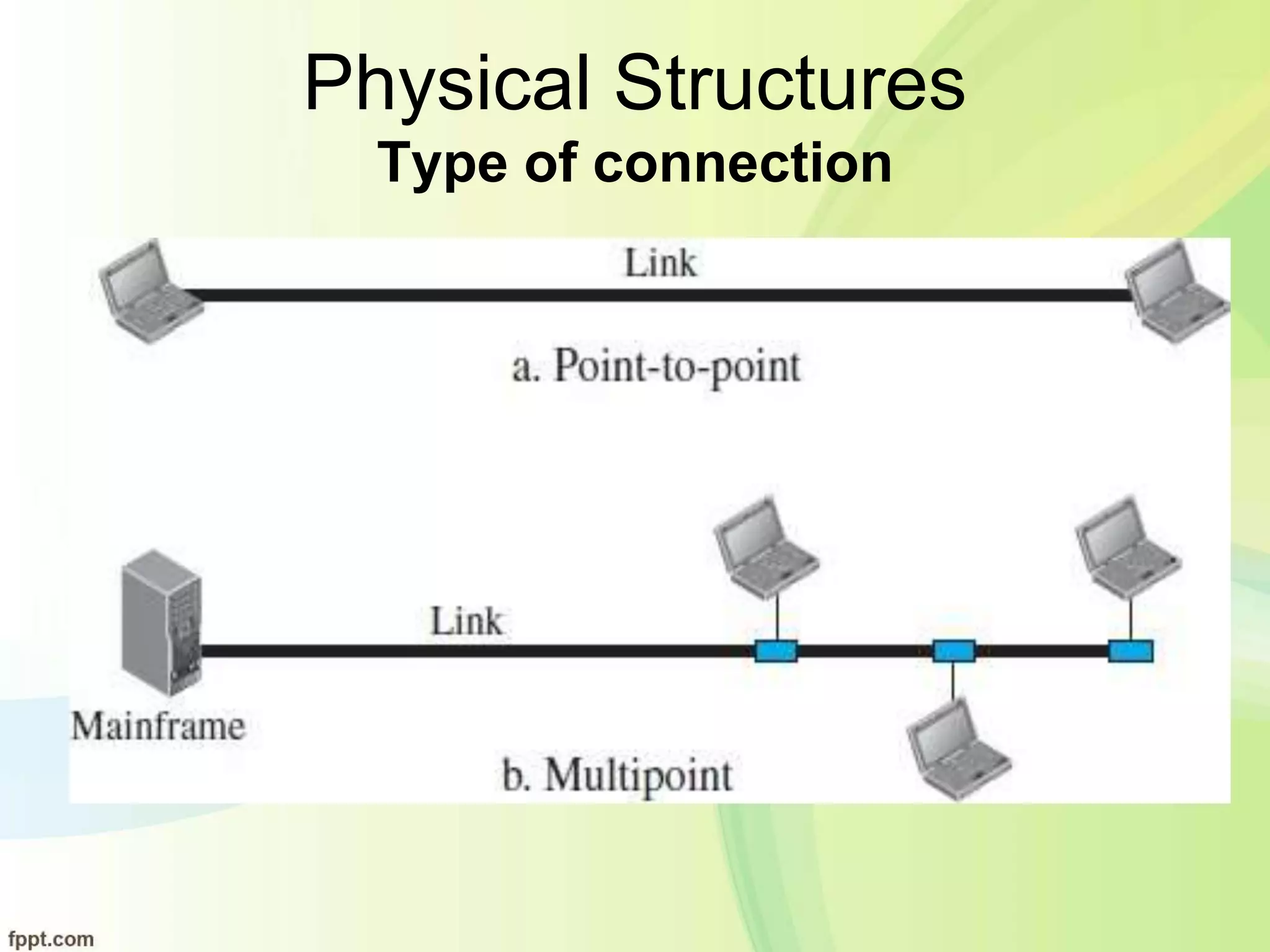 Physical Structures
Type of connection

Link

a. Point-to-point

Link

Mainframe

b. Multipoint

fppt.com